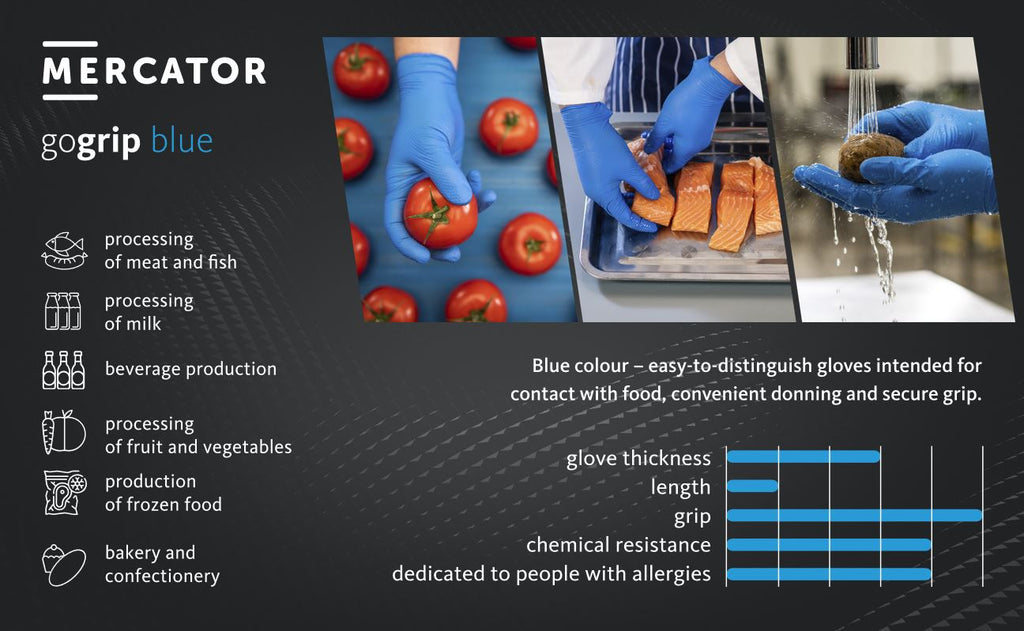 MERCATOR

gogrip blue

processing of meat and fish

processing of milk

beverage production

processing of fruit and vegetables

production of frozen food

bakery and confectionery

Blue colour – easy-to-distinguish gloves intended for contact with food, convenient donning and secure grip.

glove thickness
length
grip
chemical resistance
dedicated to people with allergies